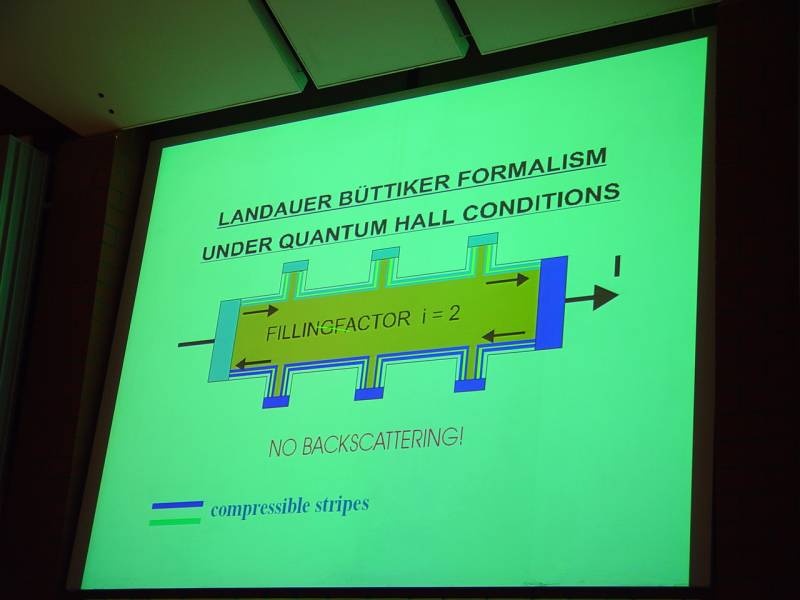 LANDAUER BÜTTIKER FORMALISM
UNDER QUANTUM HALL CONDITIONS

I

FILLINGFACTOR i = 2

NO BACKSCATTERING!

compressible stripes